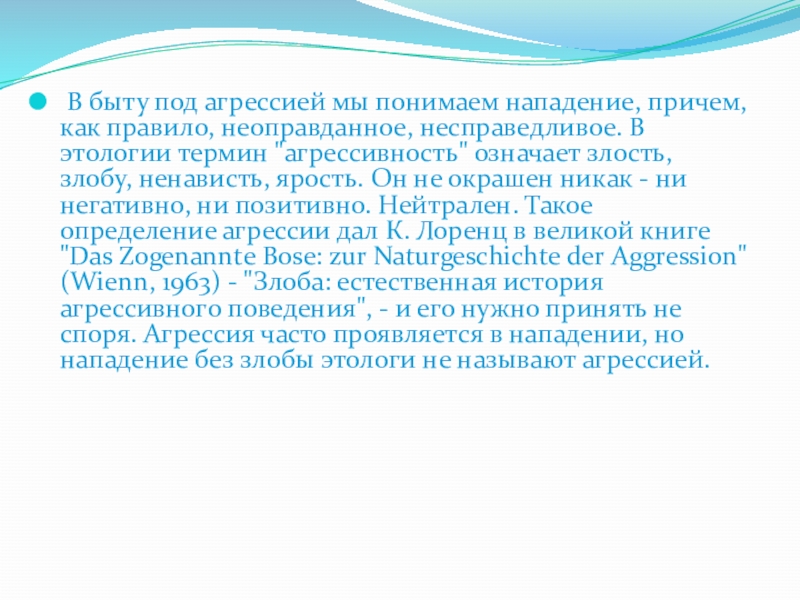 В быту под агрессией мы понимаем нападение, причем, как правило, неоправданное, несправедливое. В этологии термин "агрессивность" означает злость, злобу, ненависть, ярость. Он не окрашен никак - ни негативно, ни позитивно. Нейтрален. Такое определение агрессии дал К. Лоренц в великой книге "Das Zogenannte Bose: zur Naturgeschichte der Aggression" (Wienn, 1963) - "Злоба: естественная история агрессивного поведения", - и его нужно принять не споря. Агрессия часто проявляется в нападении, но нападение без злобы этологи не называют агрессией.